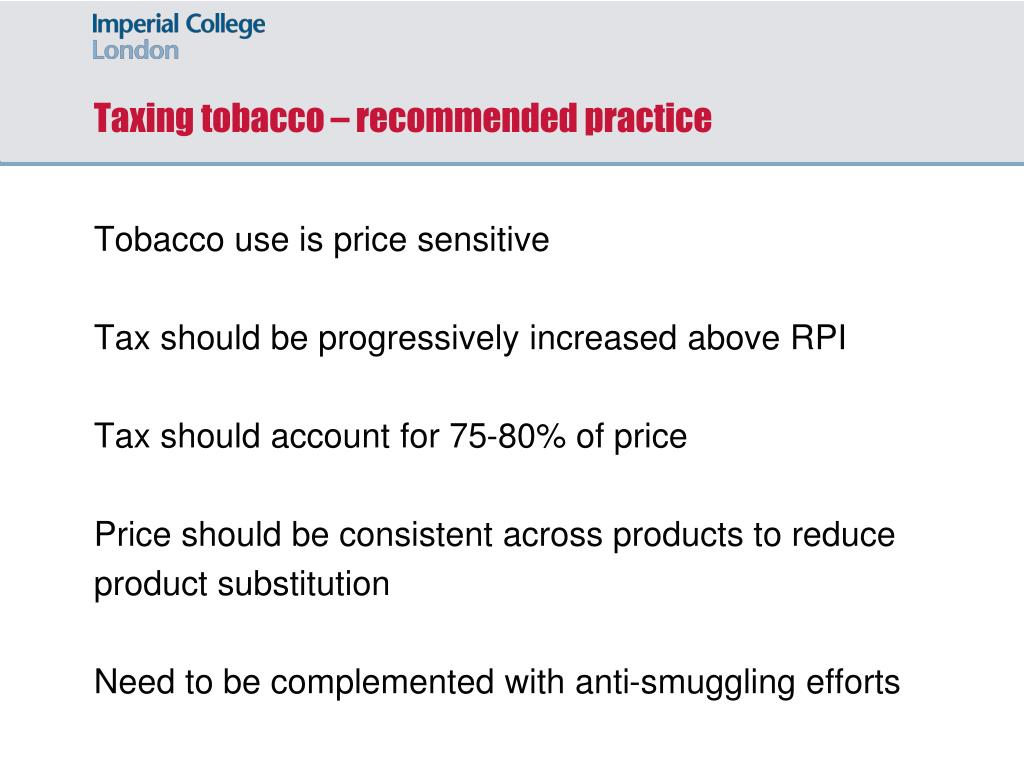 Imperial College
London

Taxing tobacco – recommended practice

Tobacco use is price sensitive

Tax should be progressively increased above RPI

Tax should account for 75-80% of price

Price should be consistent across products to reduce product substitution

Need to be complemented with anti-smuggling efforts